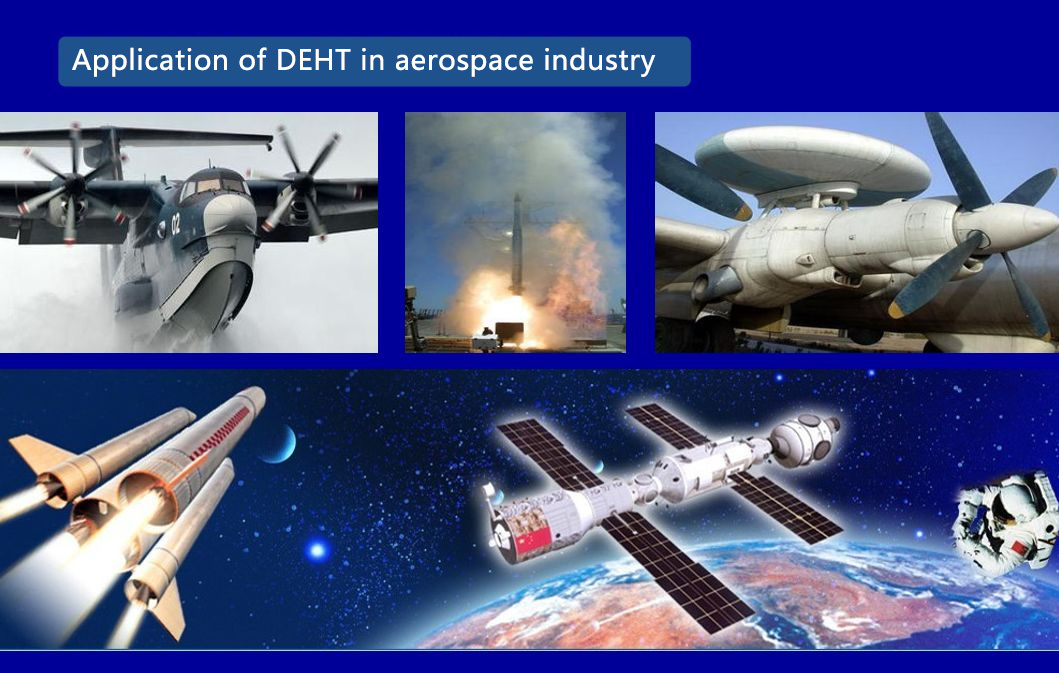 Application of DEHT in aerospace industry

02